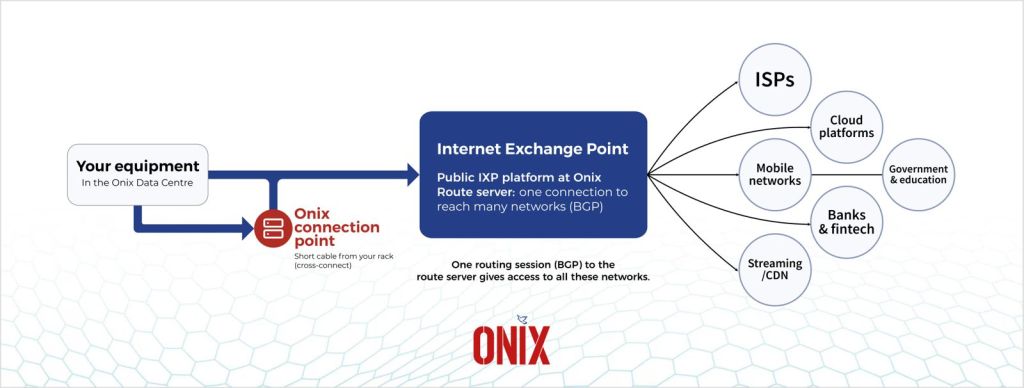 Your equipment
In the Onix Data Centre

Onix connection point
Short cable from your rack (cross-connect)

Internet Exchange Point

Public IXP platform at Onix
Route server: one connection to reach many networks (BGP)

One routing session (BGP) to the route server gives access to all these networks.

ISPs

Cloud platforms

Mobile networks

Government & education

Banks & fintech

Streaming /CDN

ONIX